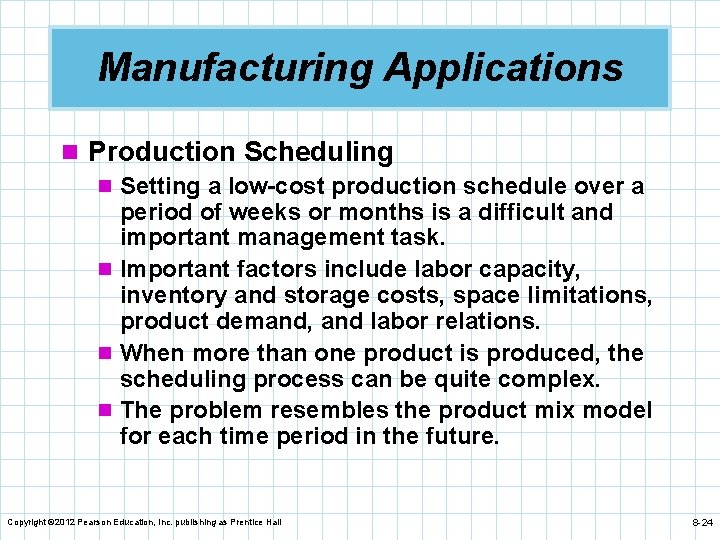 Manufacturing Applications

Production Scheduling

Setting a low-cost production schedule over a period of weeks or months is a difficult and important management task.

Important factors include labor capacity, inventory and storage costs, space limitations, product demand, and labor relations.

When more than one product is produced, the scheduling process can be quite complex.

The problem resembles the product mix model for each time period in the future.

Copyright ©2012 Pearson Education, Inc. publishing as Prentice Hall

8-24